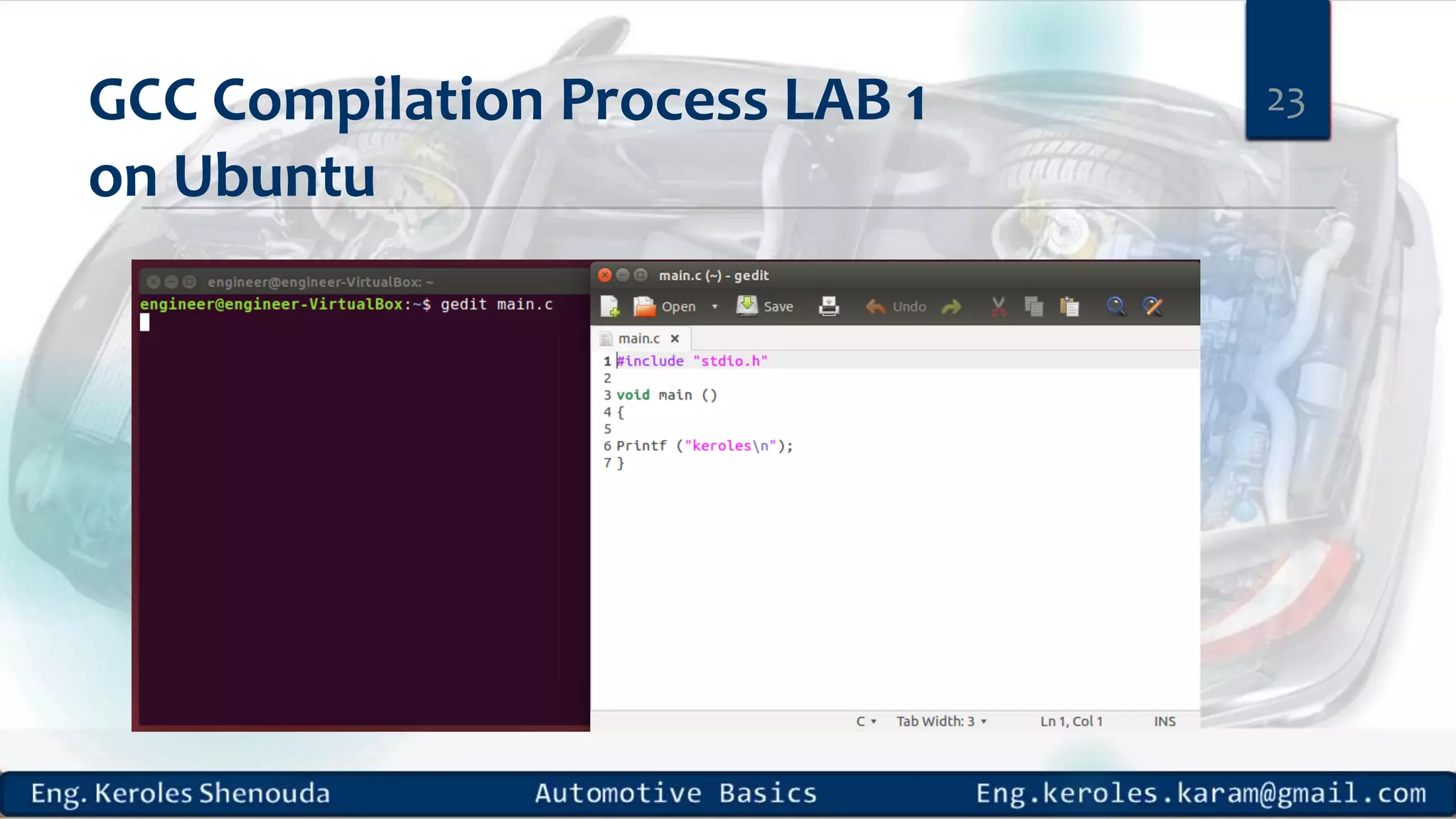 GCC Compilation Process LAB 1 on Ubuntu

23

engineer@engineer-VirtualBox: ~

engineer@engineer-VirtualBox:~$ gedit main.c

main.c (~) - gedit

Open Save Undo

main.c ×

1 #include "stdio.h"
2
3 void main ()
4 {
5
6 Printf ("keroles\n");
7 }

C Tab Width: 3 Ln 1, Col 1 INS

Eng. Keroles Shenouda Automotive Basics Eng.keroles.karam@gmail.com